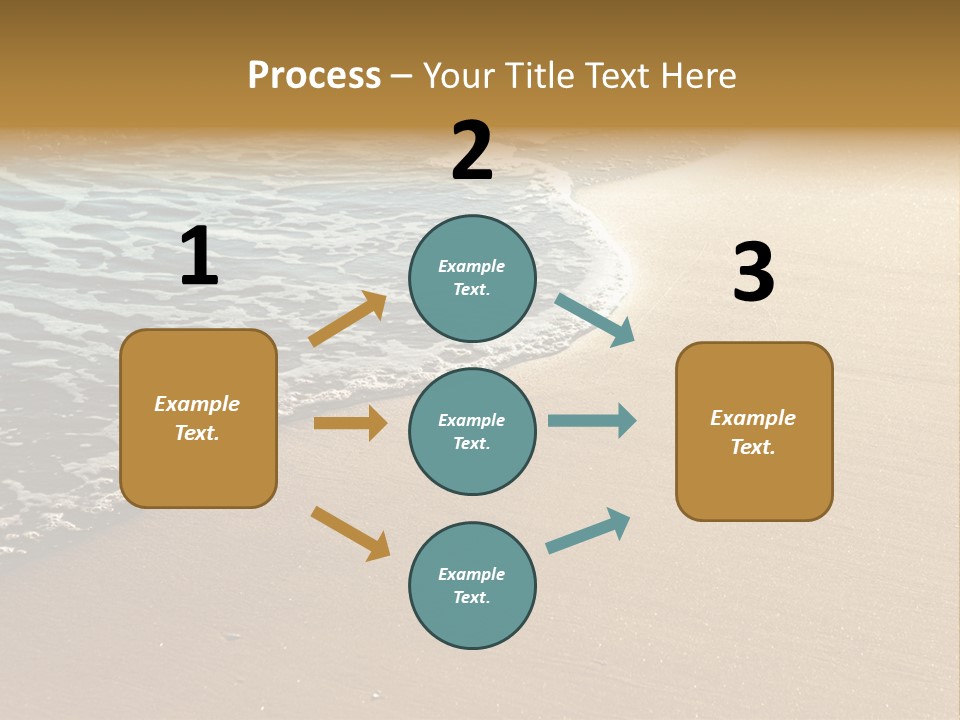 Process – Your Title Text Here

1

Example Text.

2

Example Text.

Example Text.

Example Text.

3

Example Text.